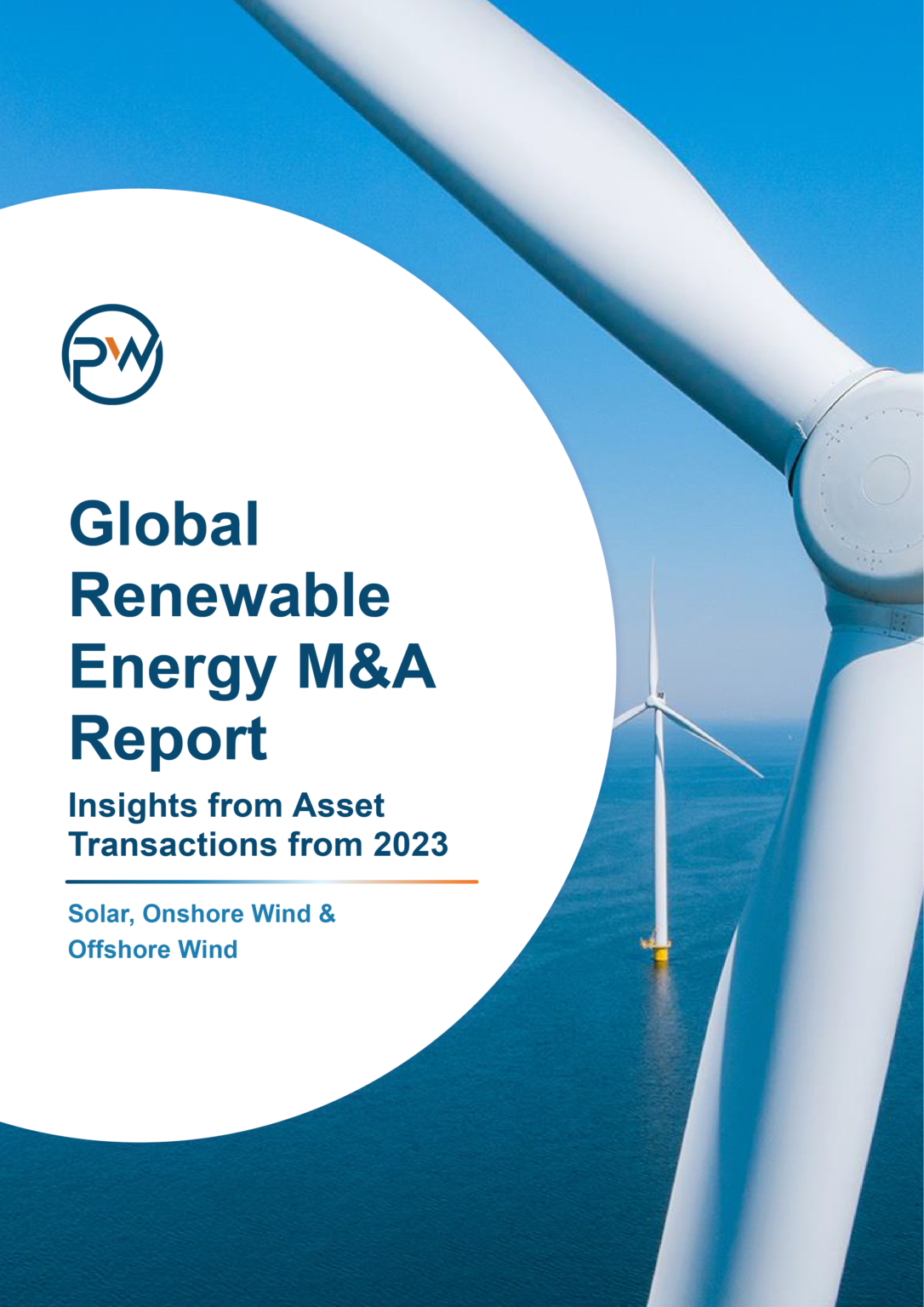 PW

Global Renewable Energy M&A Report

Insights from Asset Transactions from 2023

Solar, Onshore Wind & Offshore Wind